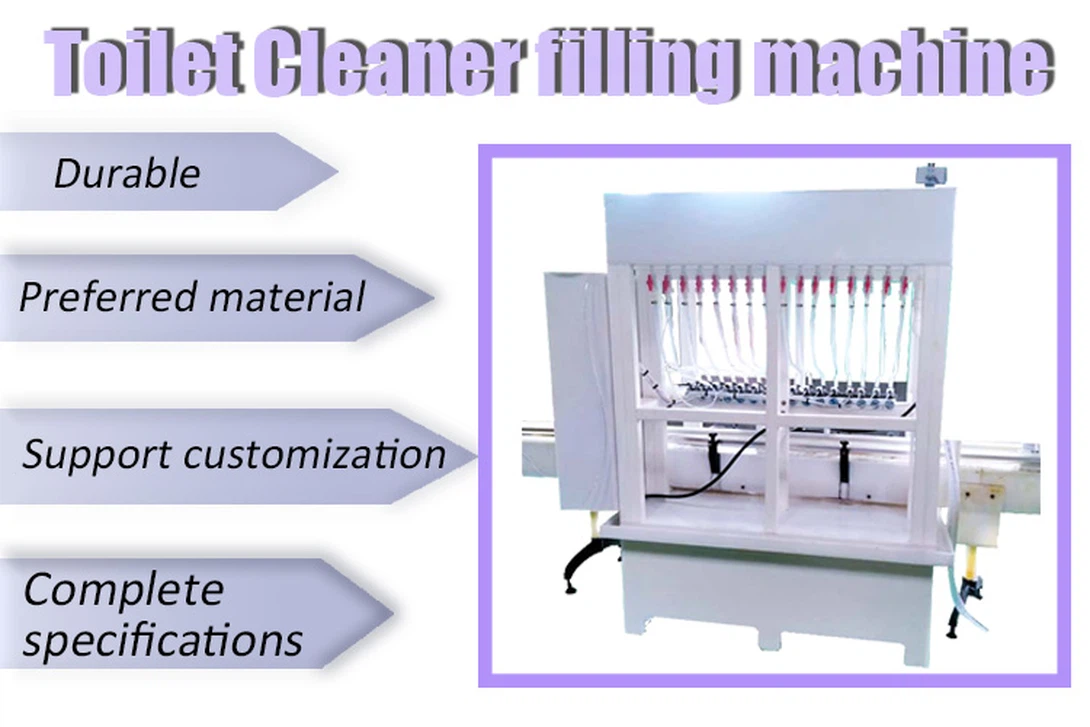 Toilet Cleaner filling machine

Durable

Preferred material

Support customization

Complete specifications